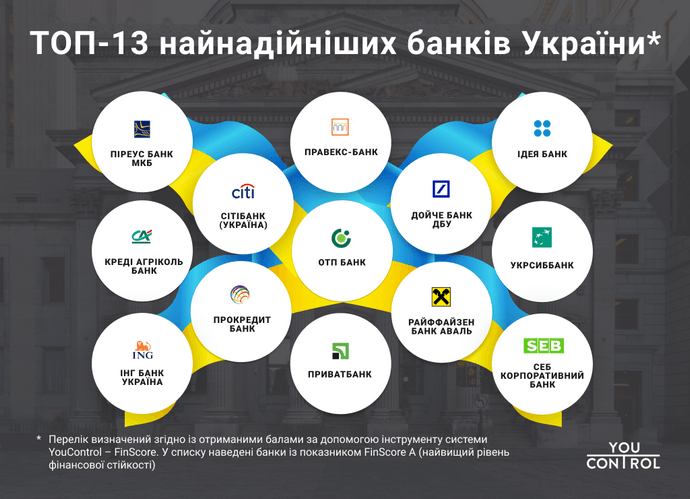 ТОП-13 найнадійніших банків України*

ПІРЕУС БАНК МКБ

ПРАВЕКС-БАНК

ІДЕЯ БАНК

citi

СІТІБАНК (УКРАЇНА)

ДОЙЧЕ БАНК ДБУ

CA

КРЕДІ АГРІКОЛЬ БАНК

ОТП БАНК

УКРСИББАНК

ПРОКРЕДИТ БАНК

РАЙФФАЙЗЕН БАНК АВАЛЬ

ING

ІНГ БАНК УКРАЇНА

ПРИВАТБАНК

SEB

СЕБ КОРПОРАТИВНИЙ БАНК

* Перелік визначений згідно із отриманими балами за допомогою інструменту системи YouControl – FinScore. У списку наведені банки із показником FinScore A (найвищий рівень фінансової стійкості)

YOU CONTROL